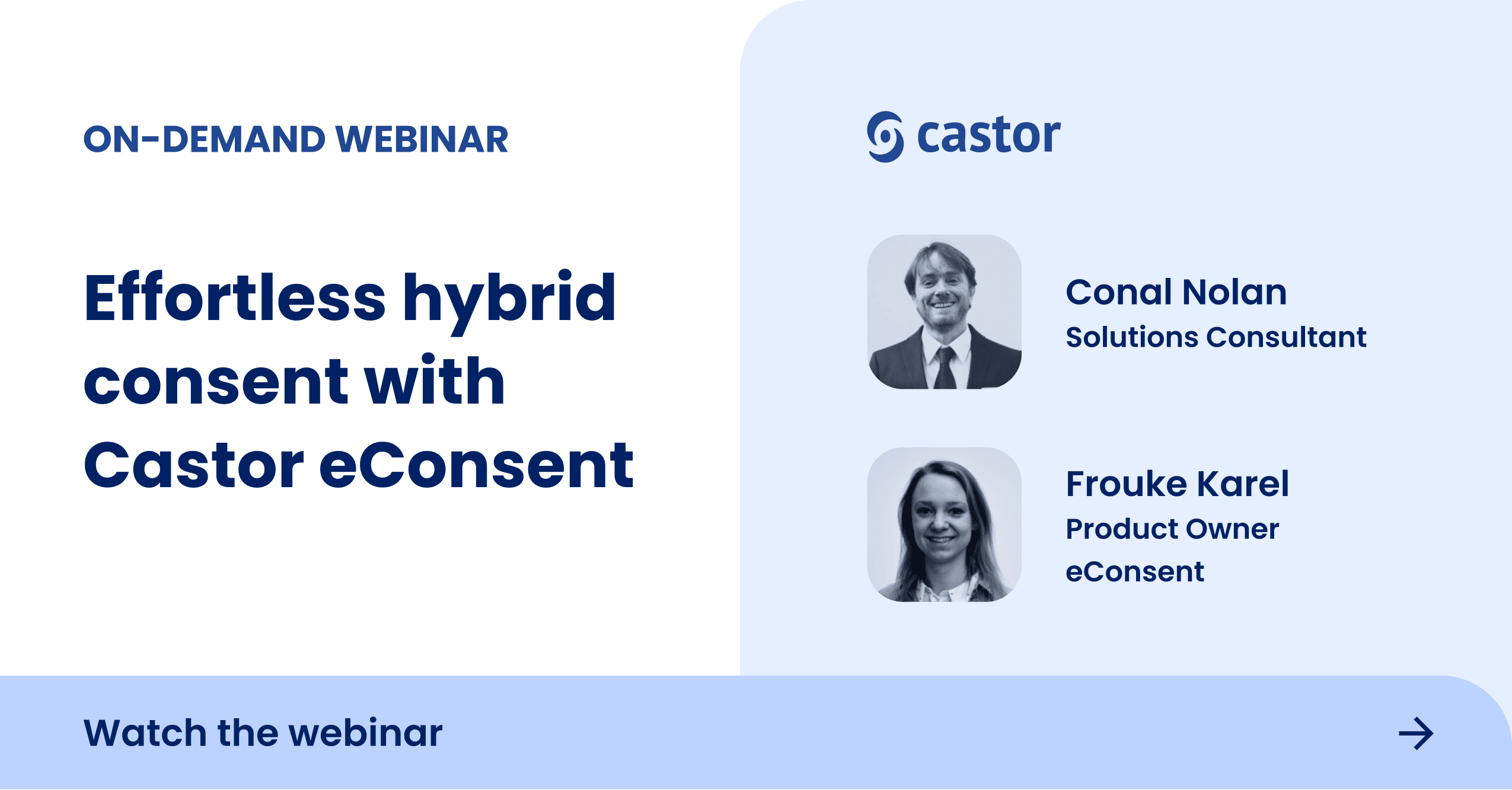 ON-DEMAND WEBINAR

Effortless hybrid consent with Castor eConsent

castor

Conal Nolan
Solutions Consultant

Frouke Karel
Product Owner eConsent

Watch the webinar